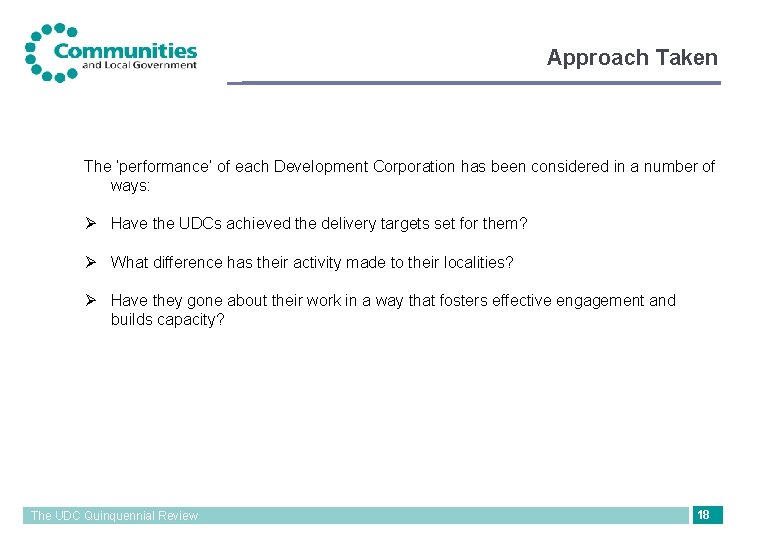 Communities
and Local Government

Approach Taken

The 'performance' of each Development Corporation has been considered in a number of ways:

➢ Have the UDCs achieved the delivery targets set for them?

➢ What difference has their activity made to their localities?

➢ Have they gone about their work in a way that fosters effective engagement and builds capacity?

The UDC Quinquennial Review

18